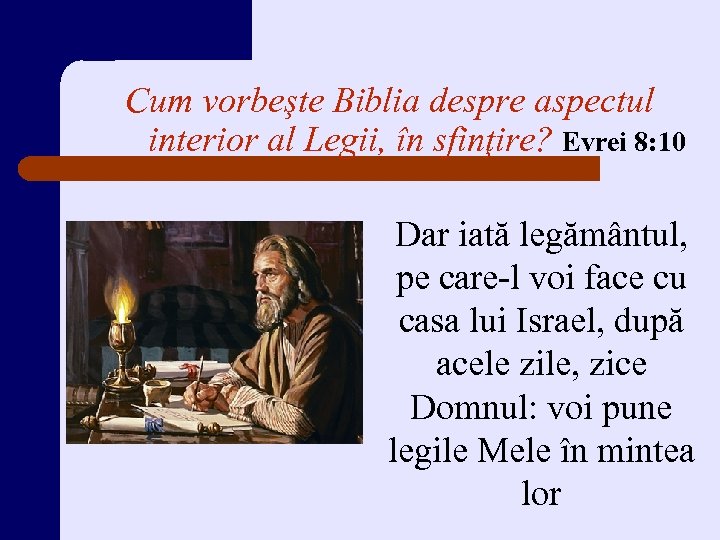 Cum vorbeşte Biblia despre aspectul interior al Legii, în sfinţire? Evrei 8:10

Dar iată legământul, pe care-l voi face cu casa lui Israel, după acele zile, zice Domnul: voi pune legile Mele în mintea lor